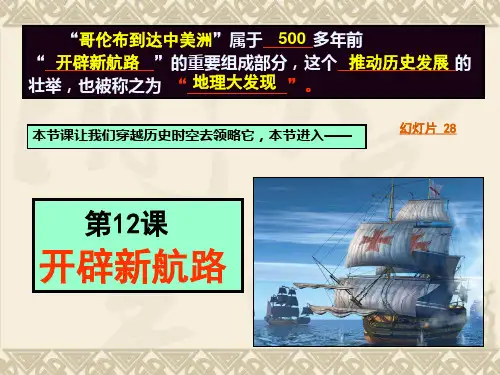 “哥伦布到达中美洲”属于 500 多年前“ 开辟新航路 ”的重要组成部分，这个 推动历史发展 的壮举，也被称之为 “ 地理大发现 ”。

本节课让我们穿越历史时空去领略它，本节进入——

幻灯片 28

第12课

开辟新航路